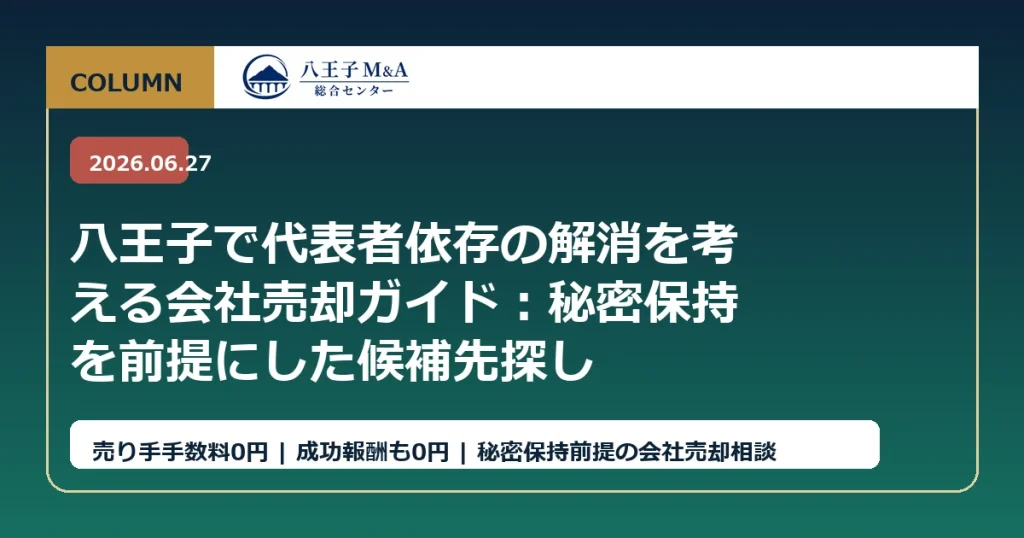 COLUMN

八王子M&A
総合センター

2026.06.27

八王子で代表者依存の解消を考える会社売却ガイド：秘密保持を前提にした候補先探し

売り手手数料0円 | 成功報酬も0円 | 秘密保持前提の会社売却相談